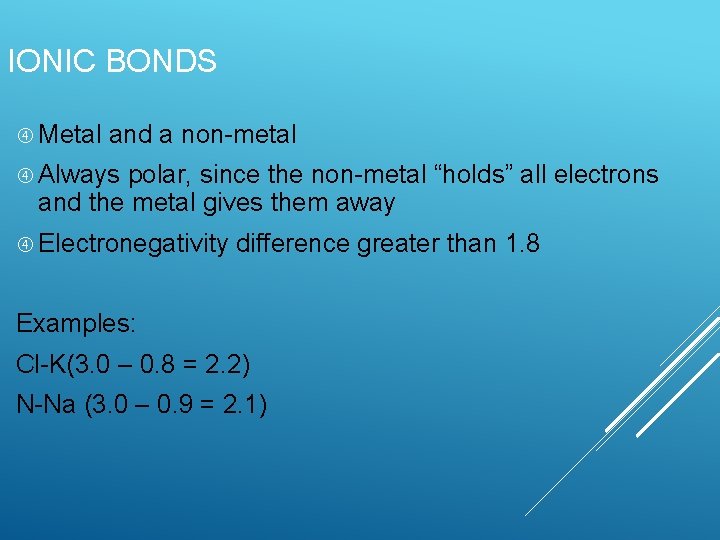 IONIC BONDS

④ Metal and a non-metal

④ Always polar, since the non-metal “holds” all electrons and the metal gives them away

④ Electronegativity difference greater than 1.8

Examples:

Cl-K(3.0 – 0.8 = 2.2)

N-Na (3.0 – 0.9 = 2.1)